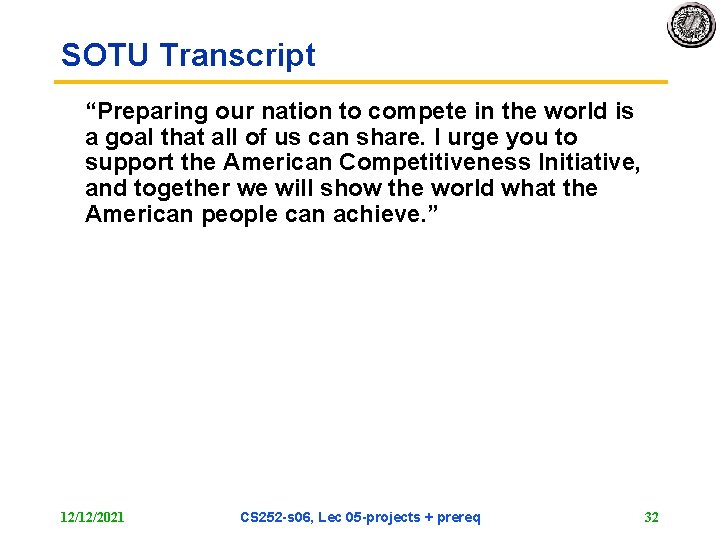 SOTU Transcript

“Preparing our nation to compete in the world is a goal that all of us can share. I urge you to support the American Competitiveness Initiative, and together we will show the world what the American people can achieve.”

12/12/2021 CS252-s06, Lec 05-projects + prereq 32